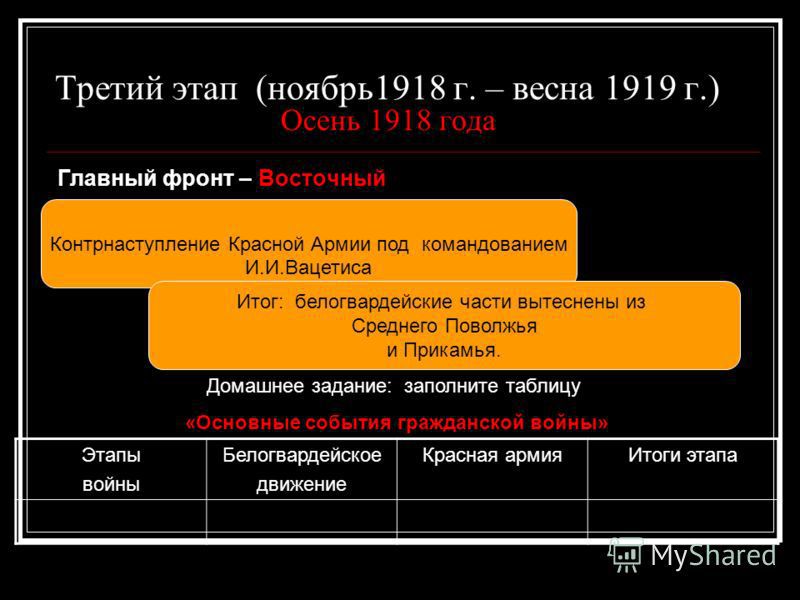 Третий этап (ноябрь1918 г. – весна 1919 г.)
Осень 1918 года

Главный фронт – Восточный

Контрнаступление Красной Армии под командованием И.И.Вацетиса

Итог: белогвардейские части вытеснены из Среднего Поволжья и Прикамья.

Домашнее задание: заполните таблицу
«Основные события гражданской войны»

| Этапы войны | Белогвардейское движение | Красная армия | Итоги этапа |
|---|---|---|---|
| | | | |

MyShared